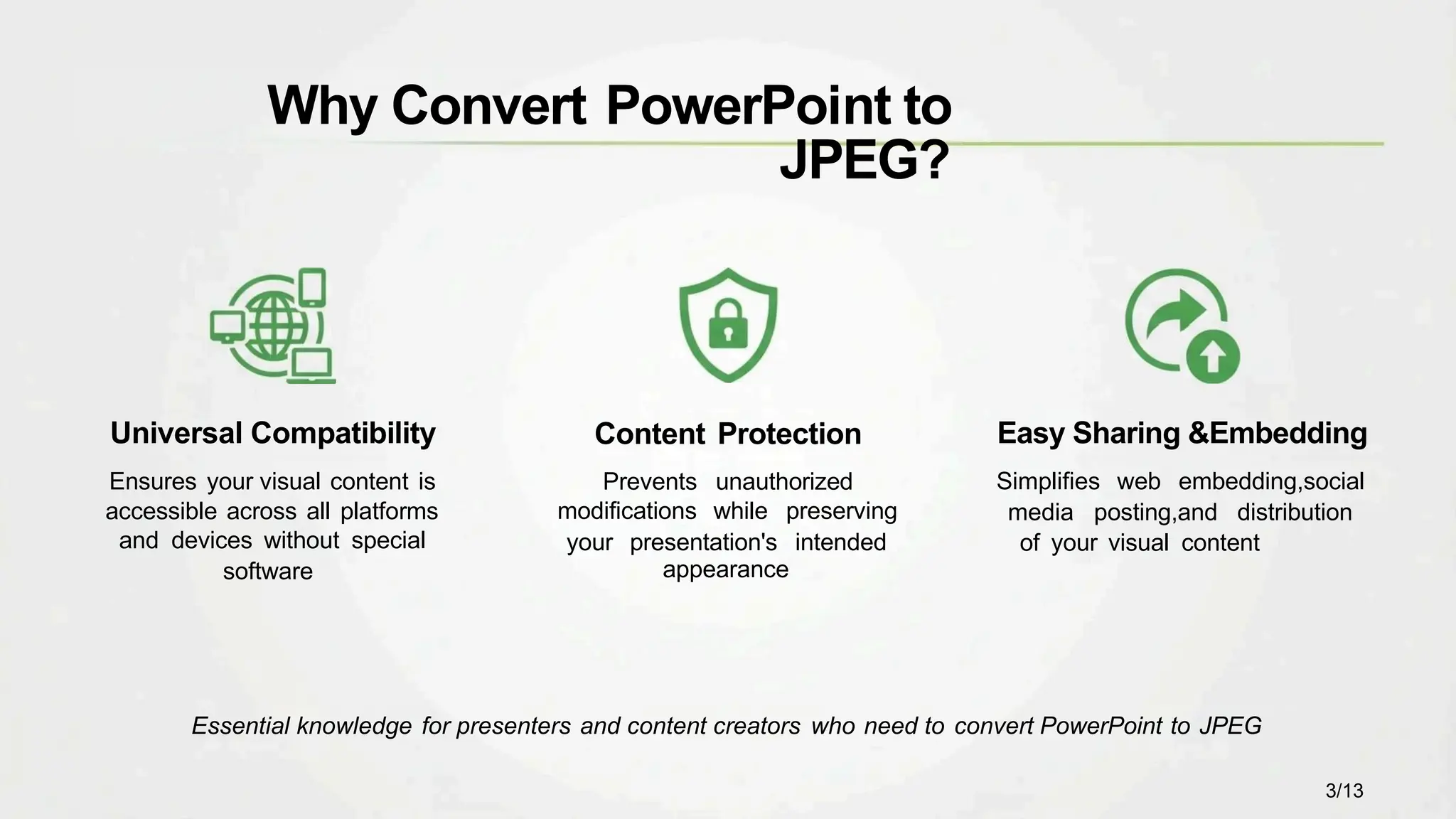 Why Convert PowerPoint to JPEG?

Universal Compatibility

Ensures your visual content is accessible across all platforms and devices without special software

Content Protection

Prevents unauthorized modifications while preserving your presentation's intended appearance

Easy Sharing &Embedding

Simplifies web embedding,social media posting,and distribution of your visual content

Essential knowledge for presenters and content creators who need to convert PowerPoint to JPEG

3/13